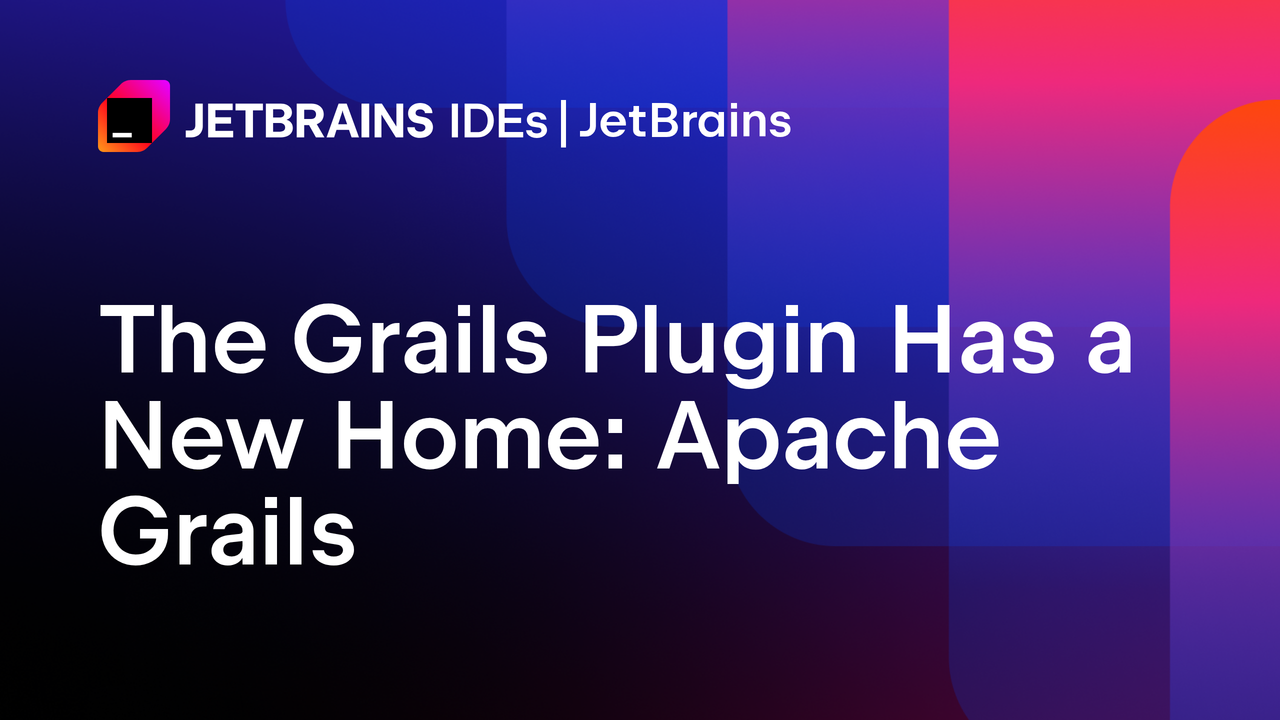 JETBRAINS IDEs | JetBrains

The Grails Plugin Has a New Home: Apache Grails